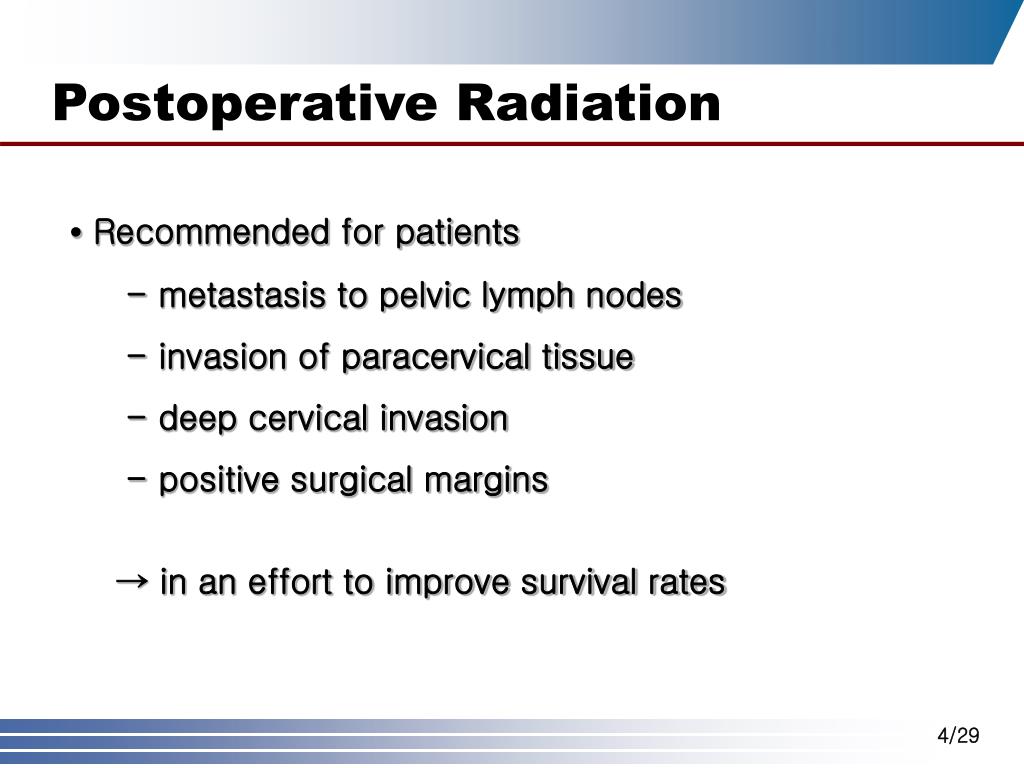 Postoperative Radiation

• Recommended for patients

– metastasis to pelvic lymph nodes

– invasion of paracervical tissue

– deep cervical invasion

– positive surgical margins

→ in an effort to improve survival rates

4/29